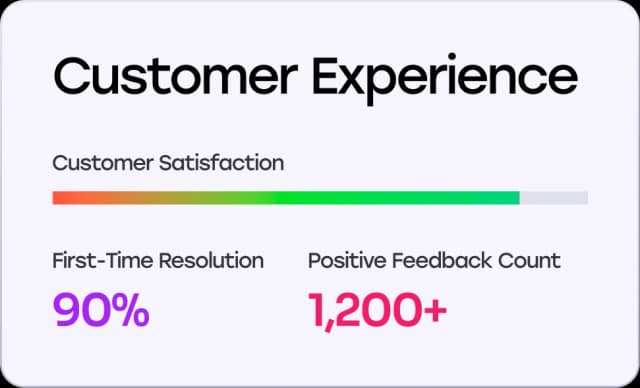 Customer Experience

Customer Satisfaction

First-Time Resolution
90%

Positive Feedback Count
1,200+